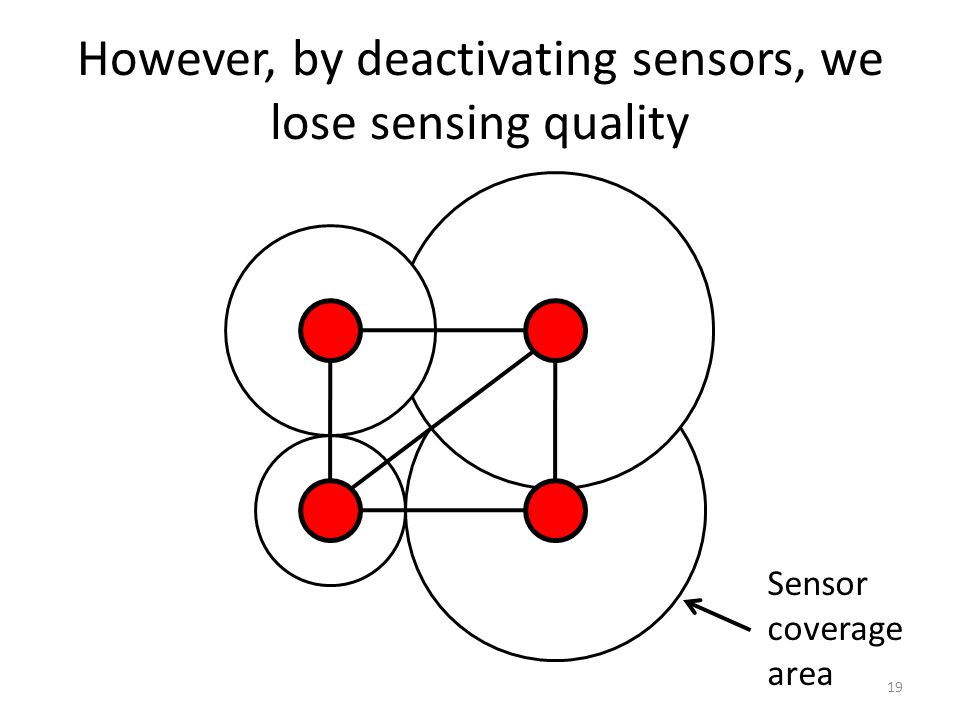 However, by deactivating sensors, we lose sensing quality

Sensor coverage area

19